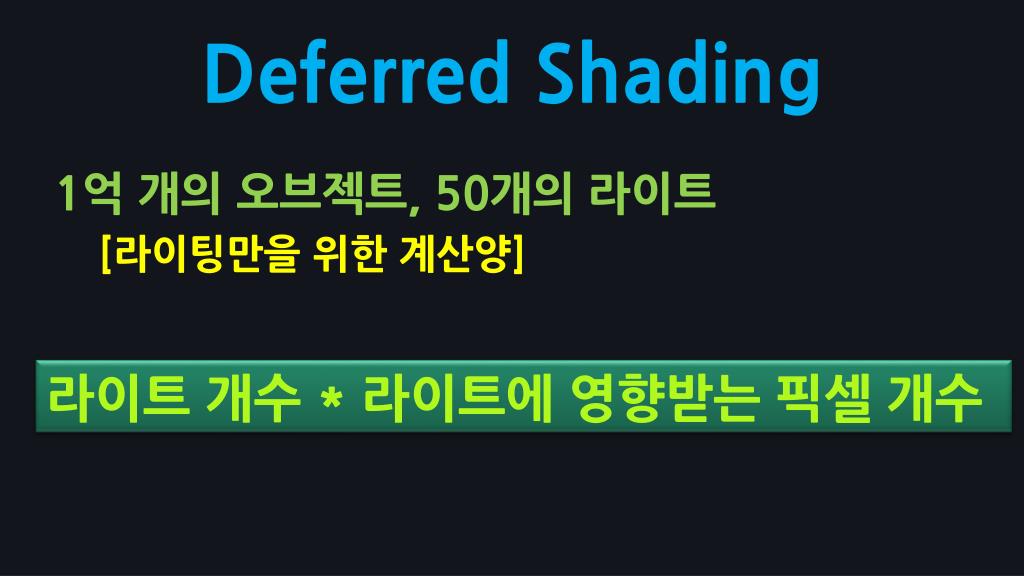 Deferred Shading

1억 개의 오브젝트, 50개의 라이트
[라이팅만을 위한 계산양]

라이트 개수 * 라이트에 영향받는 픽셀 개수